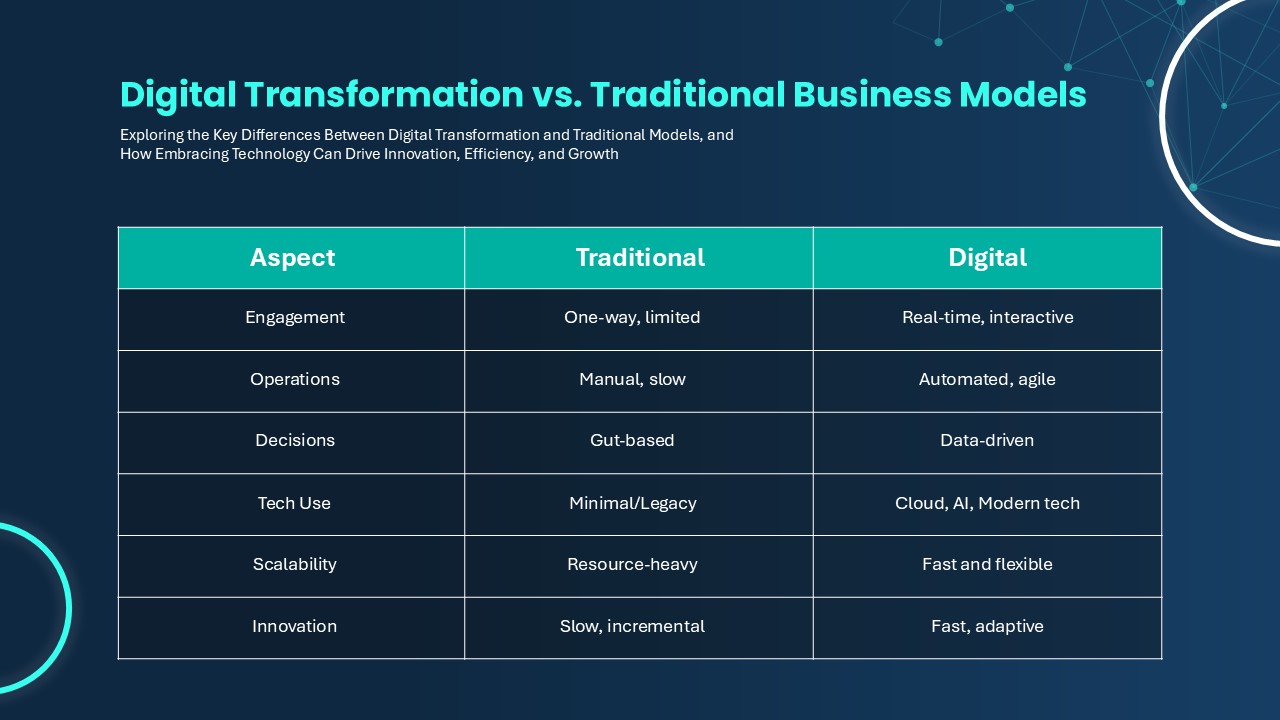 Digital Transformation vs. Traditional Business Models

Exploring the Key Differences Between Digital Transformation and Traditional Models, and How Embracing Technology Can Drive Innovation, Efficiency, and Growth

| Aspect | Traditional | Digital |
|---|---|---|
| Engagement | One-way, limited | Real-time, interactive |
| Operations | Manual, slow | Automated, agile |
| Decisions | Gut-based | Data-driven |
| Tech Use | Minimal/Legacy | Cloud, AI, Modern tech |
| Scalability | Resource-heavy | Fast and flexible |
| Innovation | Slow, incremental | Fast, adaptive |